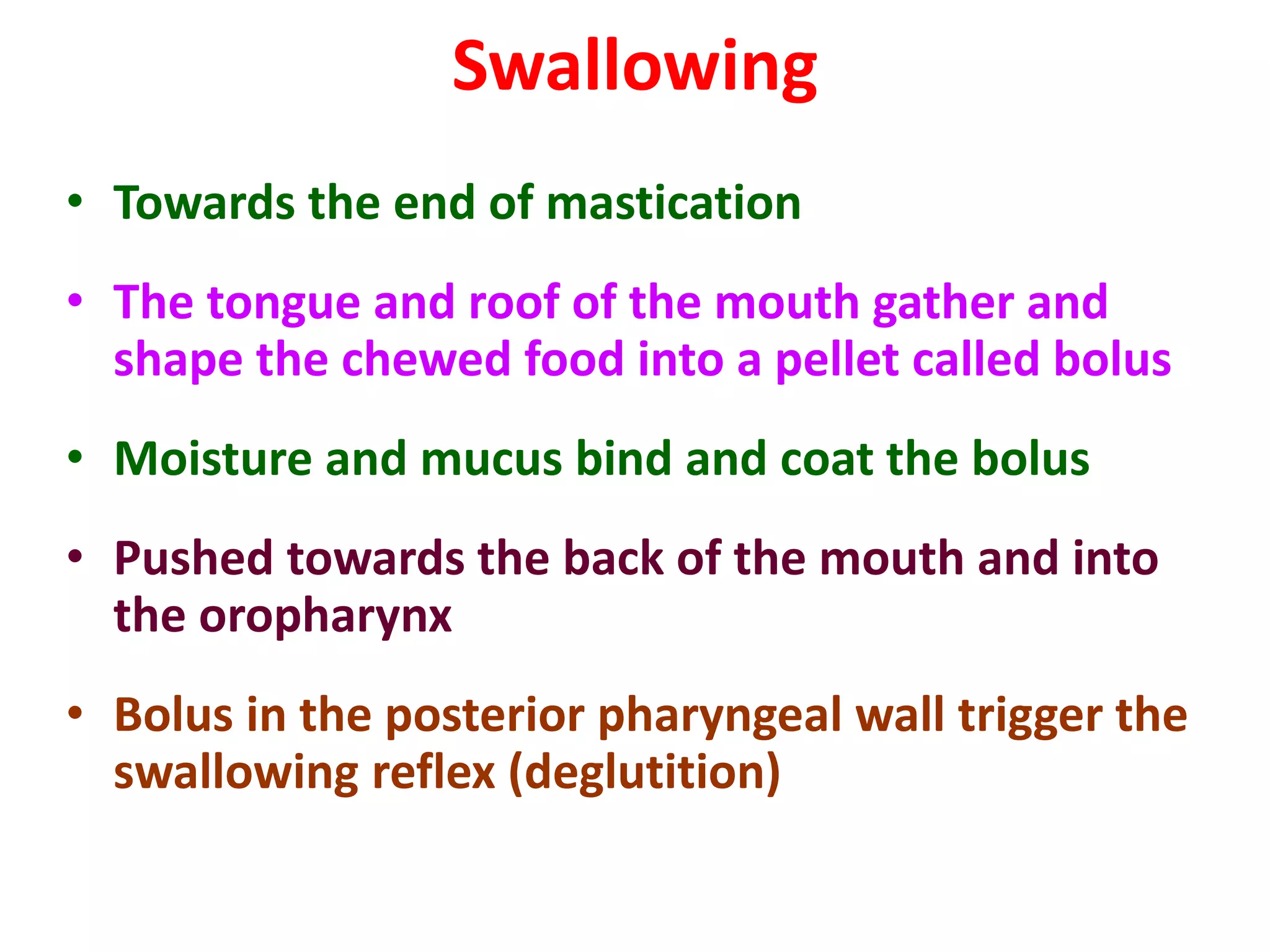 Swallowing

• Towards the end of mastication

• The tongue and roof of the mouth gather and shape the chewed food into a pellet called bolus

• Moisture and mucus bind and coat the bolus

• Pushed towards the back of the mouth and into the oropharynx

• Bolus in the posterior pharyngeal wall trigger the swallowing reflex (deglutition)